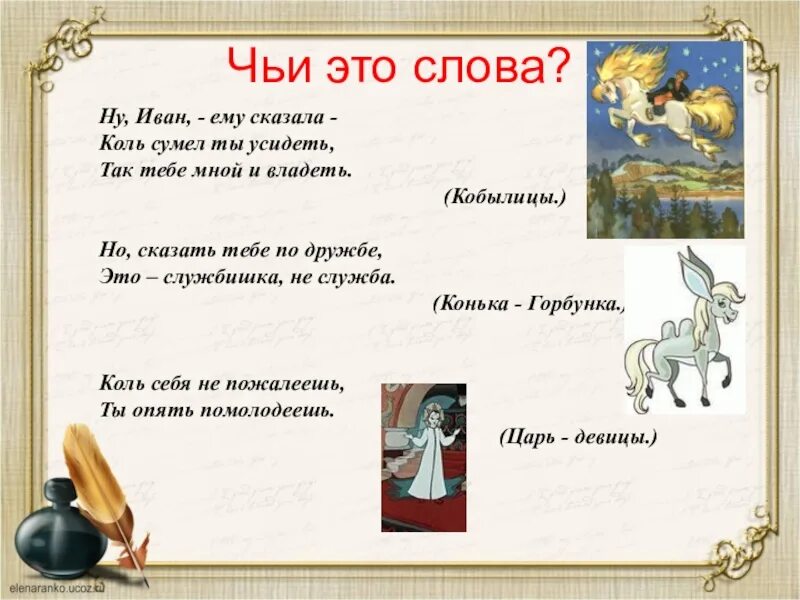 Чьи это слова?

Ну, Иван, - ему сказала -
Коль сумел ты усидеть,
Так тебе мной и владеть.

(Кобылицы.)

Но, сказать тебе по дружбе,
Это – службишка, не служба.

(Конька - Горбунка.)

Коль себя не пожалеешь,
Ты опять помолодеешь.

(Царь - девицы.)

elenaranko.ucoz.ru